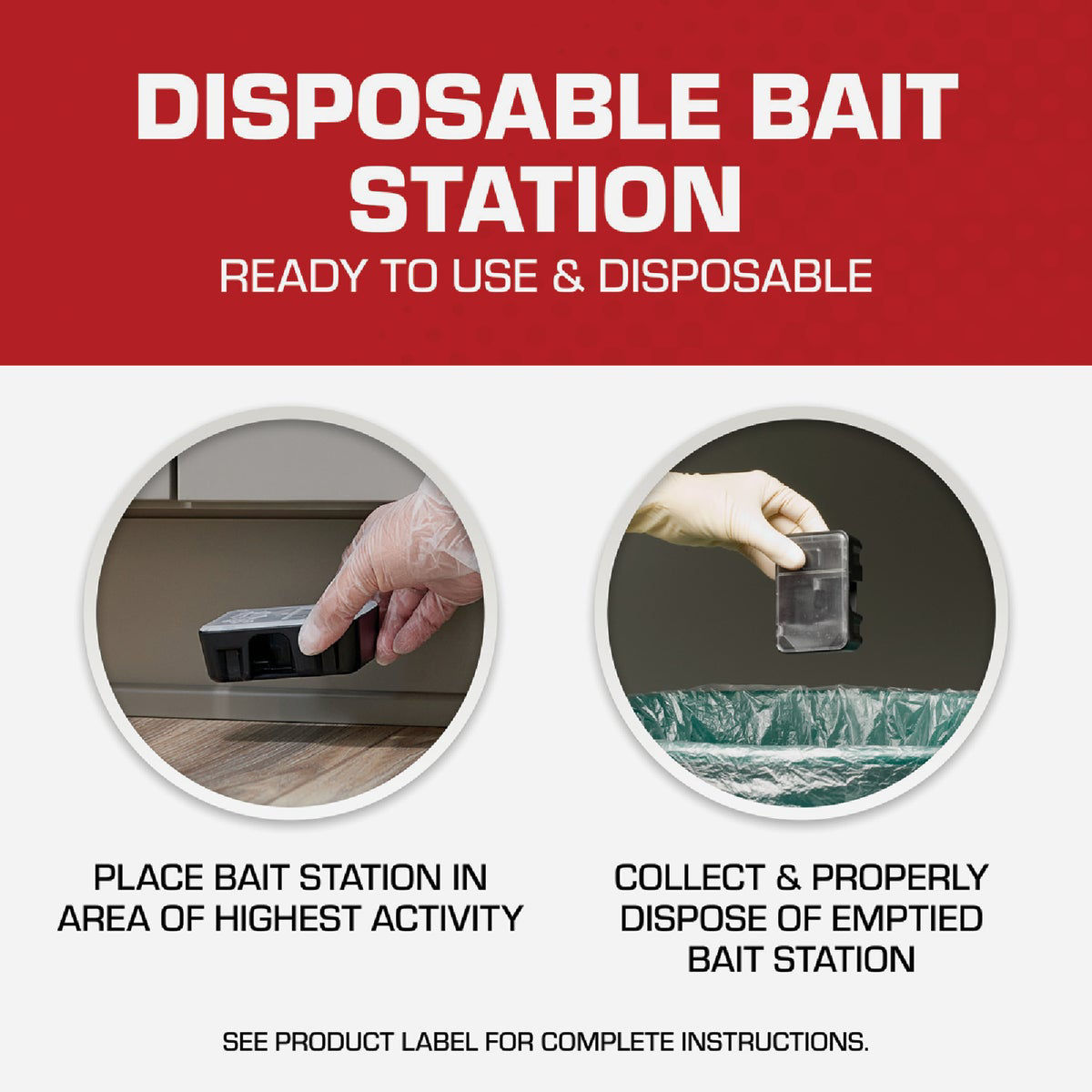 DISPOSABLE BAIT STATION

READY TO USE & DISPOSABLE

PLACE BAIT STATION IN AREA OF HIGHEST ACTIVITY

COLLECT & PROPERLY DISPOSE OF EMPTIED BAIT STATION

SEE PRODUCT LABEL FOR COMPLETE INSTRUCTIONS.